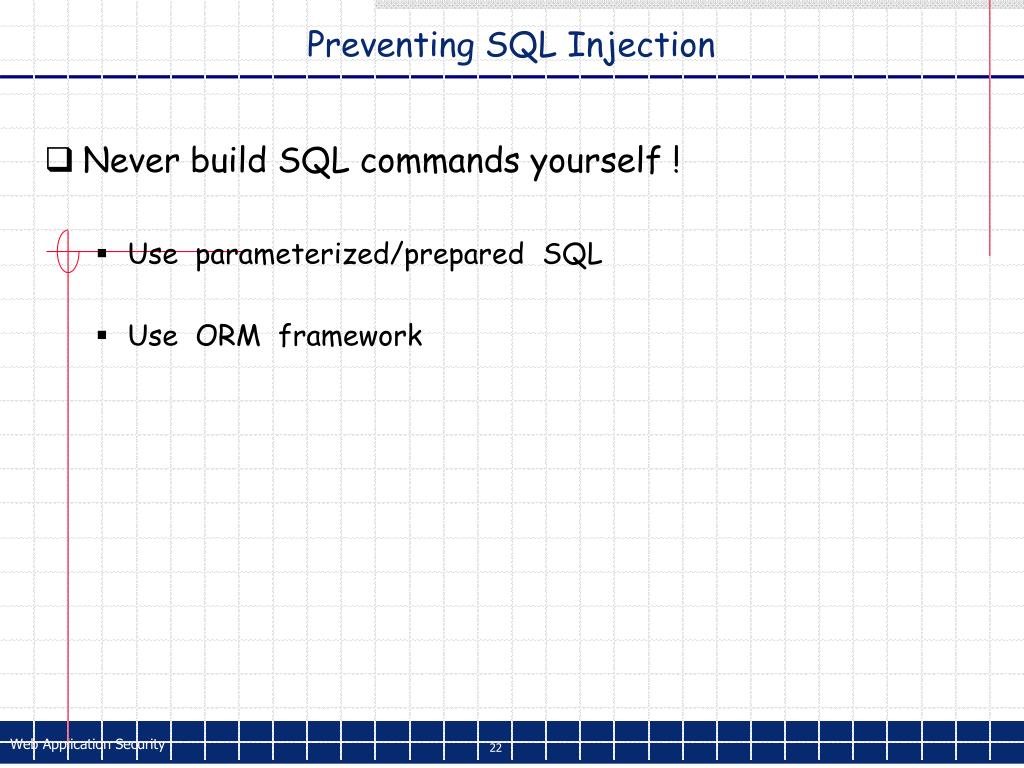 Preventing SQL Injection

❑ Never build SQL commands yourself !

▪ Use parameterized/prepared SQL

▪ Use ORM framework

Web Application Security

22